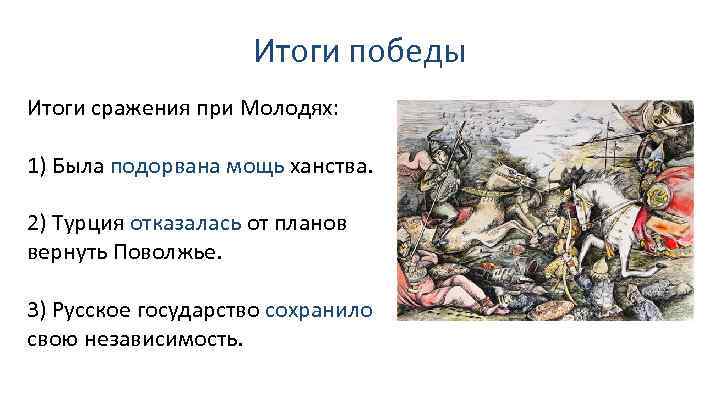 Итоги победы

Итоги сражения при Молодях:

1) Была подорвана мощь ханства.

2) Турция отказалась от планов вернуть Поволжье.

3) Русское государство сохранило свою независимость.